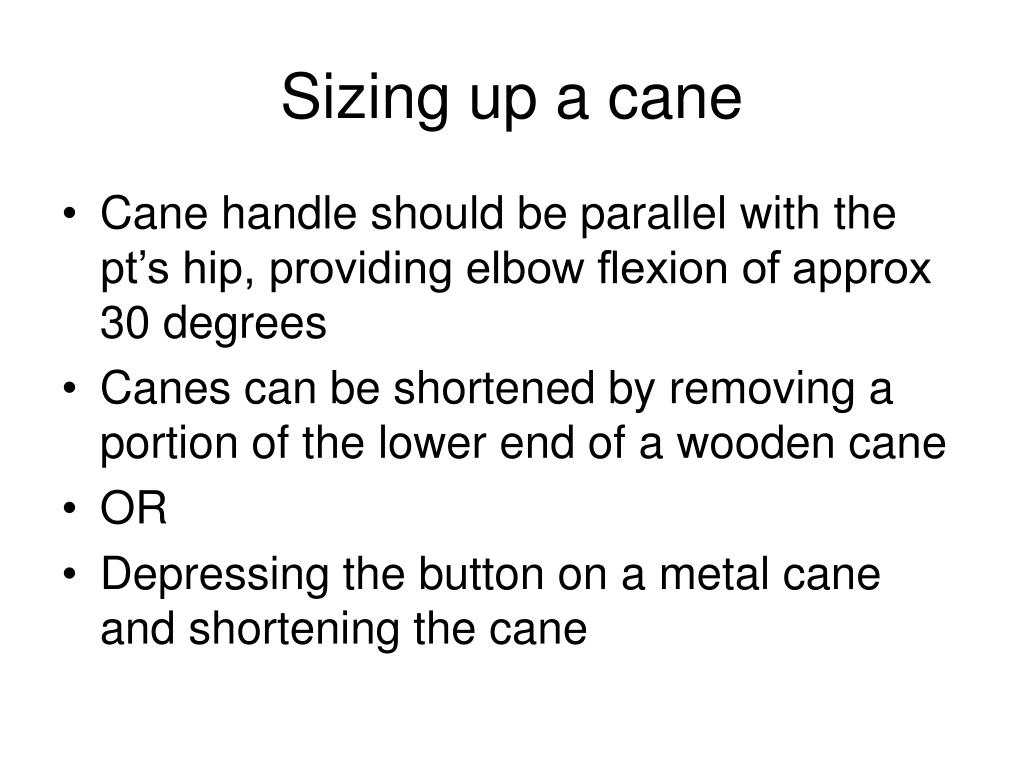 Sizing up a cane

• Cane handle should be parallel with the pt’s hip, providing elbow flexion of approx 30 degrees
• Canes can be shortened by removing a portion of the lower end of a wooden cane
• OR
• Depressing the button on a metal cane and shortening the cane